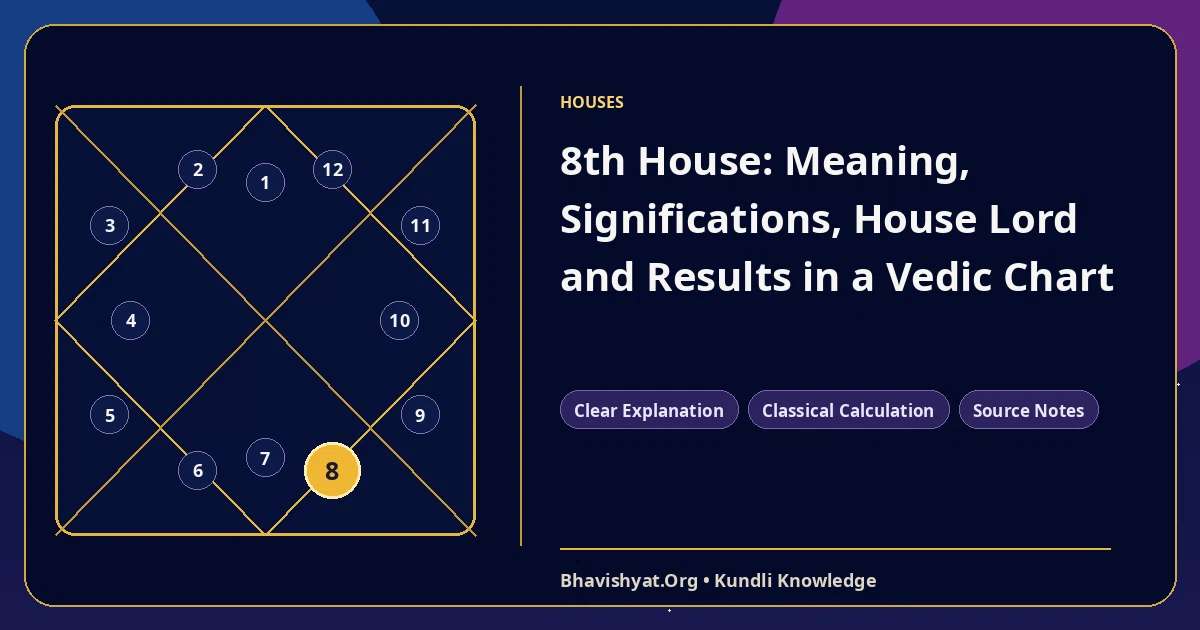 2
1
12
3
11
4
10
5
9
6
7
8

HOUSES

8th House: Meaning, Significations, House Lord and Results in a Vedic Chart

Clear Explanation
Classical Calculation
Source Notes

Bhavishyat.Org • Kundli Knowledge